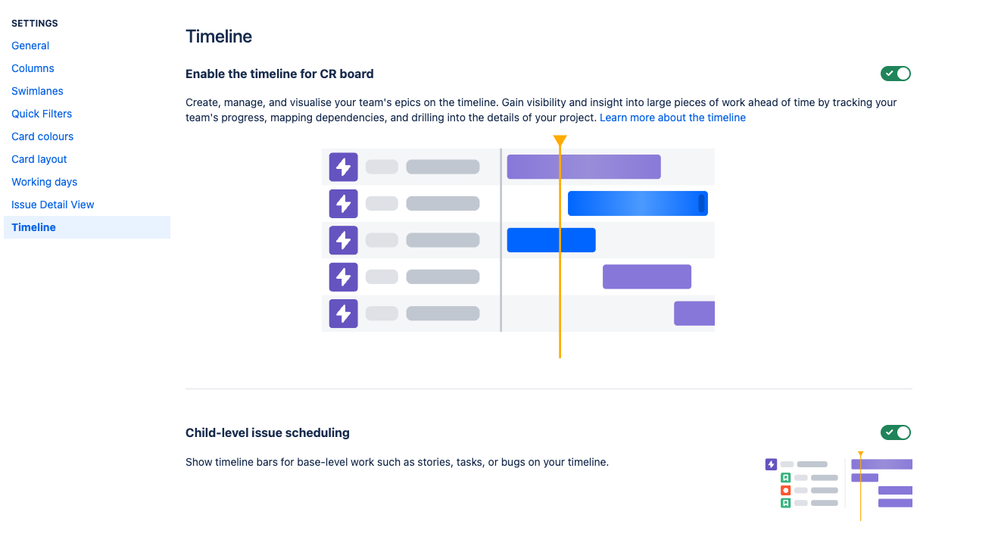 SETTINGS
General
Columns
Swimlanes
Quick Filters
Card colours
Card layout
Working days
Issue Detail View
Timeline

Timeline

Enable the timeline for CR board

Create, manage, and visualise your team's epics on the timeline. Gain visibility and insight into large pieces of work ahead of time by tracking your team's progress, mapping dependencies, and drilling into the details of your project. Learn more about the timeline

Child-level issue scheduling

Show timeline bars for base-level work such as stories, tasks, or bugs on your timeline.